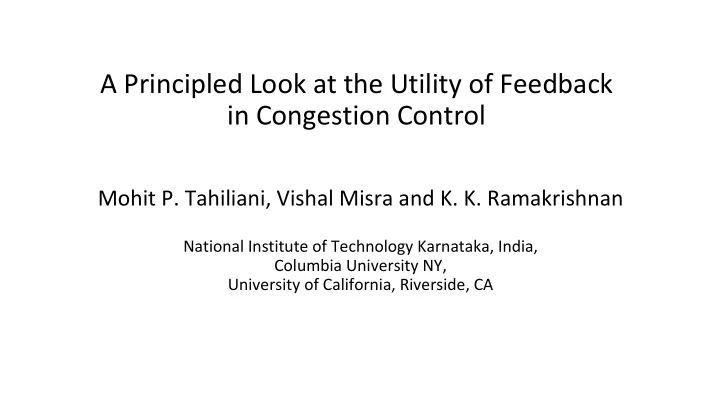 A Principled Look at the Utility of Feedback in Congestion Control

Mohit P. Tahiliani, Vishal Misra and K. K. Ramakrishnan

National Institute of Technology Karnataka, India,
Columbia University NY,
University of California, Riverside, CA